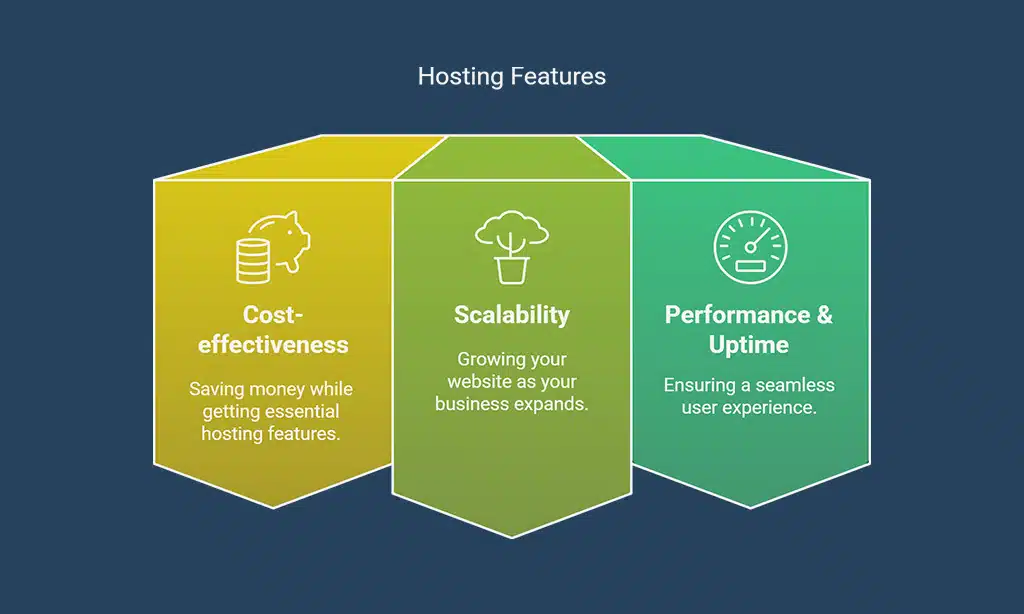 Hosting Features

Cost-effectiveness

Saving money while getting essential hosting features.

Scalability

Growing your website as your business expands.

Performance & Uptime

Ensuring a seamless user experience.